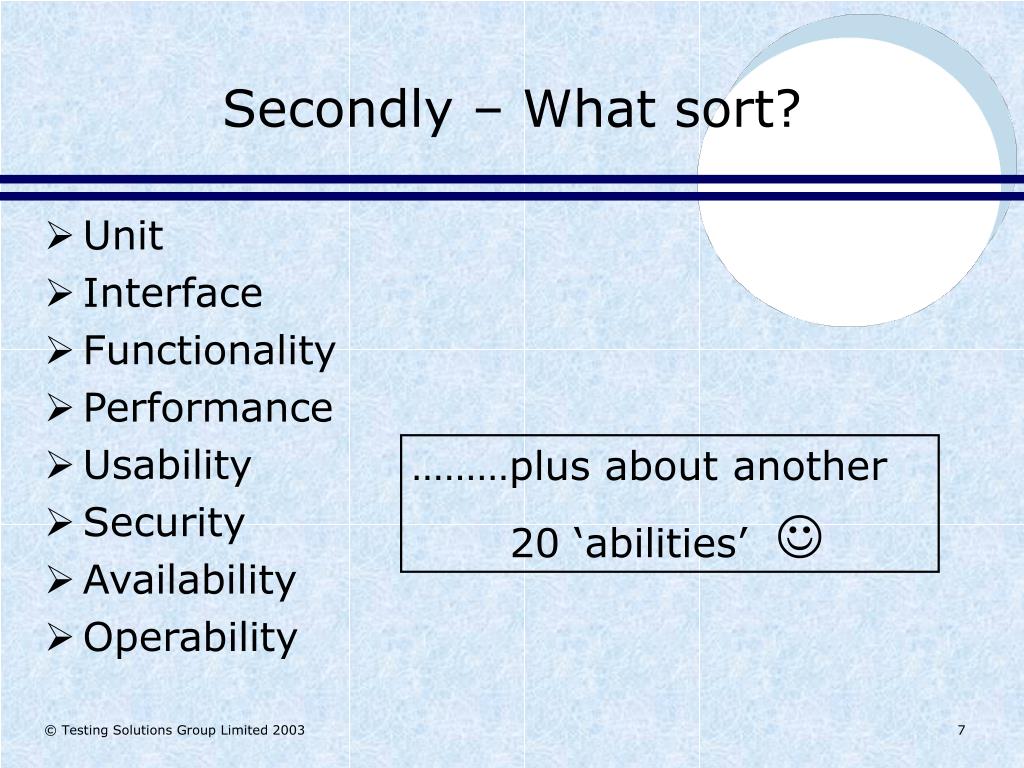 Secondly – What sort?

➢ Unit
➢ Interface
➢ Functionality
➢ Performance
➢ Usability
➢ Security
➢ Availability
➢ Operability

………plus about another 20 ‘abilities’ ☺

© Testing Solutions Group Limited 2003

7